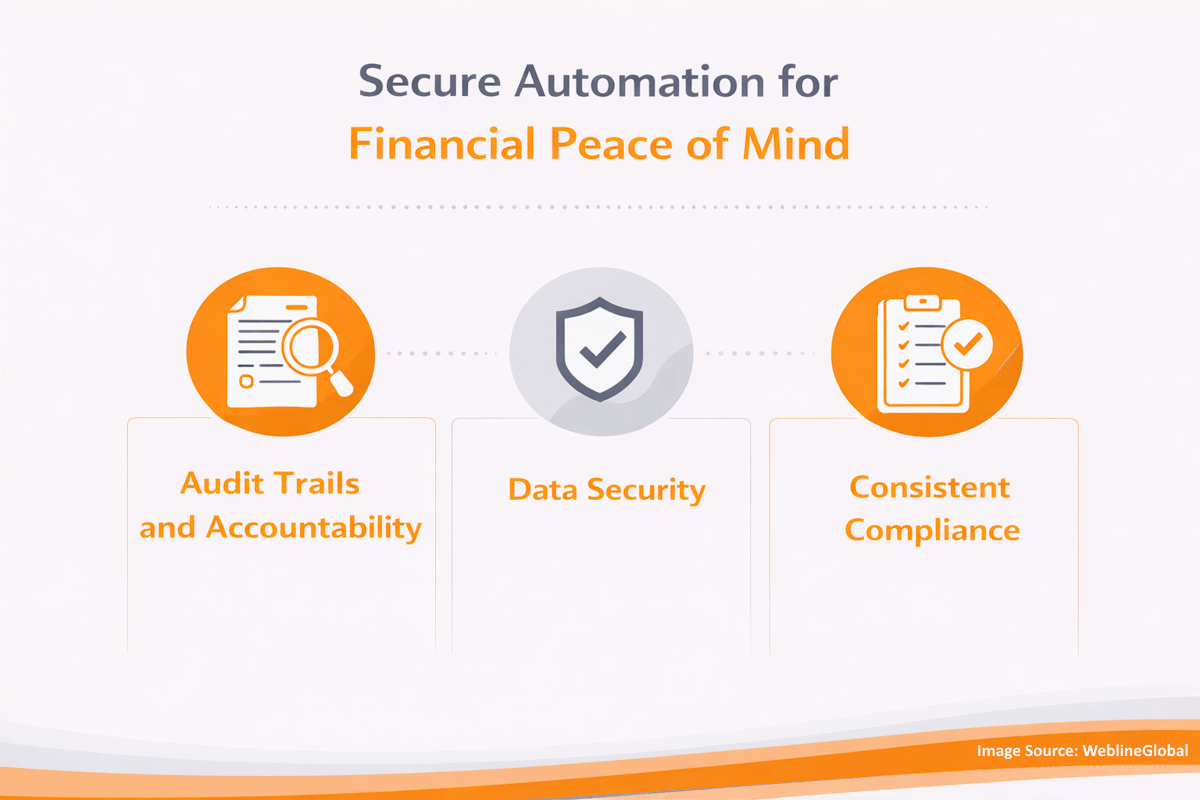 Secure Automation for
Financial Peace of Mind

Audit Trails and Accountability

Data Security

Consistent Compliance

Image Source: WeblineGlobal